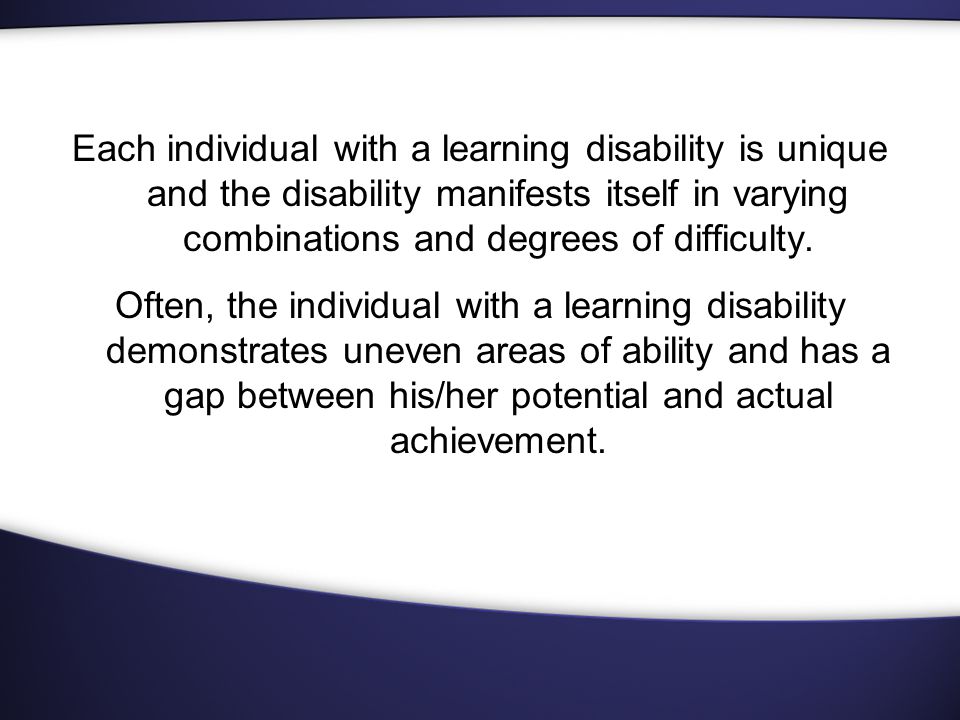 Each individual with a learning disability is unique and the disability manifests itself in varying combinations and degrees of difficulty.

Often, the individual with a learning disability demonstrates uneven areas of ability and has a gap between his/her potential and actual achievement.